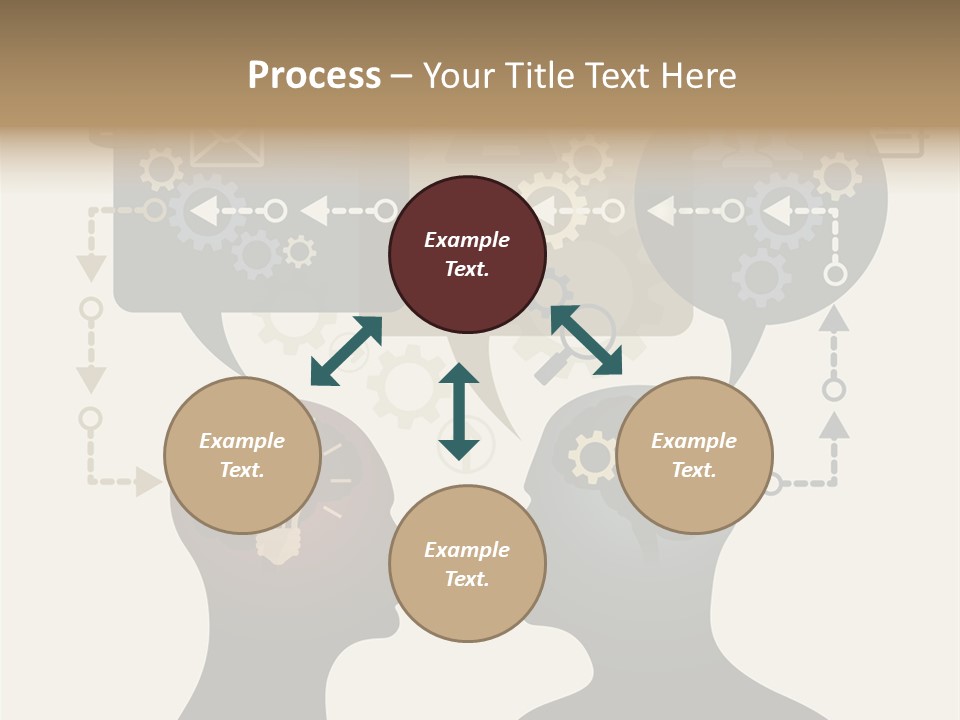 Process – Your Title Text Here

Example Text.

Example Text.

Example Text.

Example Text.